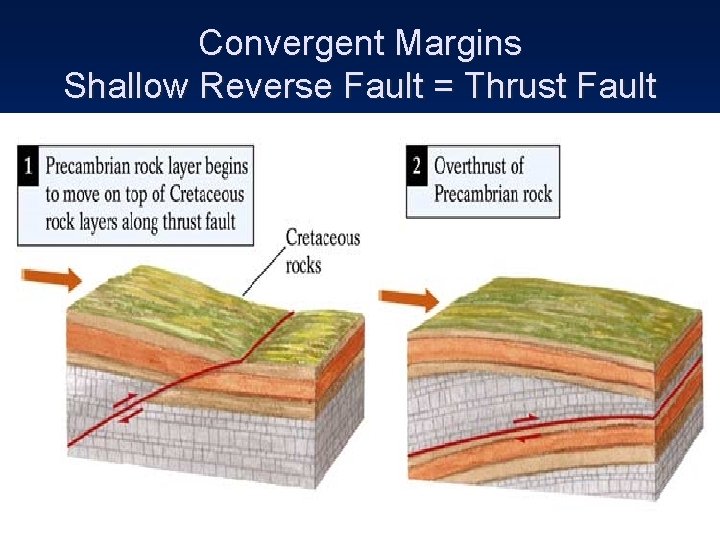 Convergent Margins
Shallow Reverse Fault = Thrust Fault

1 Precambrian rock layer begins to move on top of Cretaceous rock layers along thrust fault

Cretaceous rocks

2 Overthrust of Precambrian rock